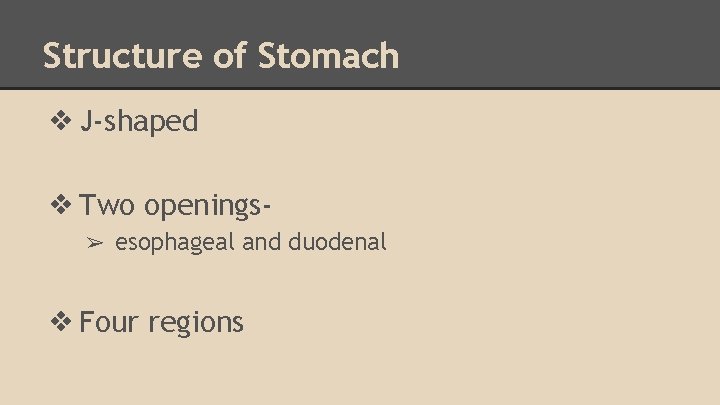 Structure of Stomach

❖ J-shaped

❖ Two openings-

➢ esophageal and duodenal

❖ Four regions